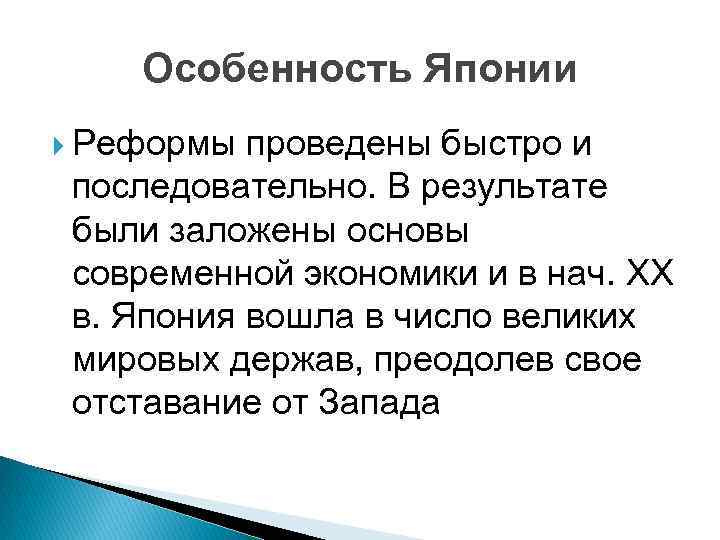 Особенность Японии

Реформы проведены быстро и последовательно. В результате были заложены основы современной экономики и в нач. XX в. Япония вошла в число великих мировых держав, преодолев свое отставание от Запада